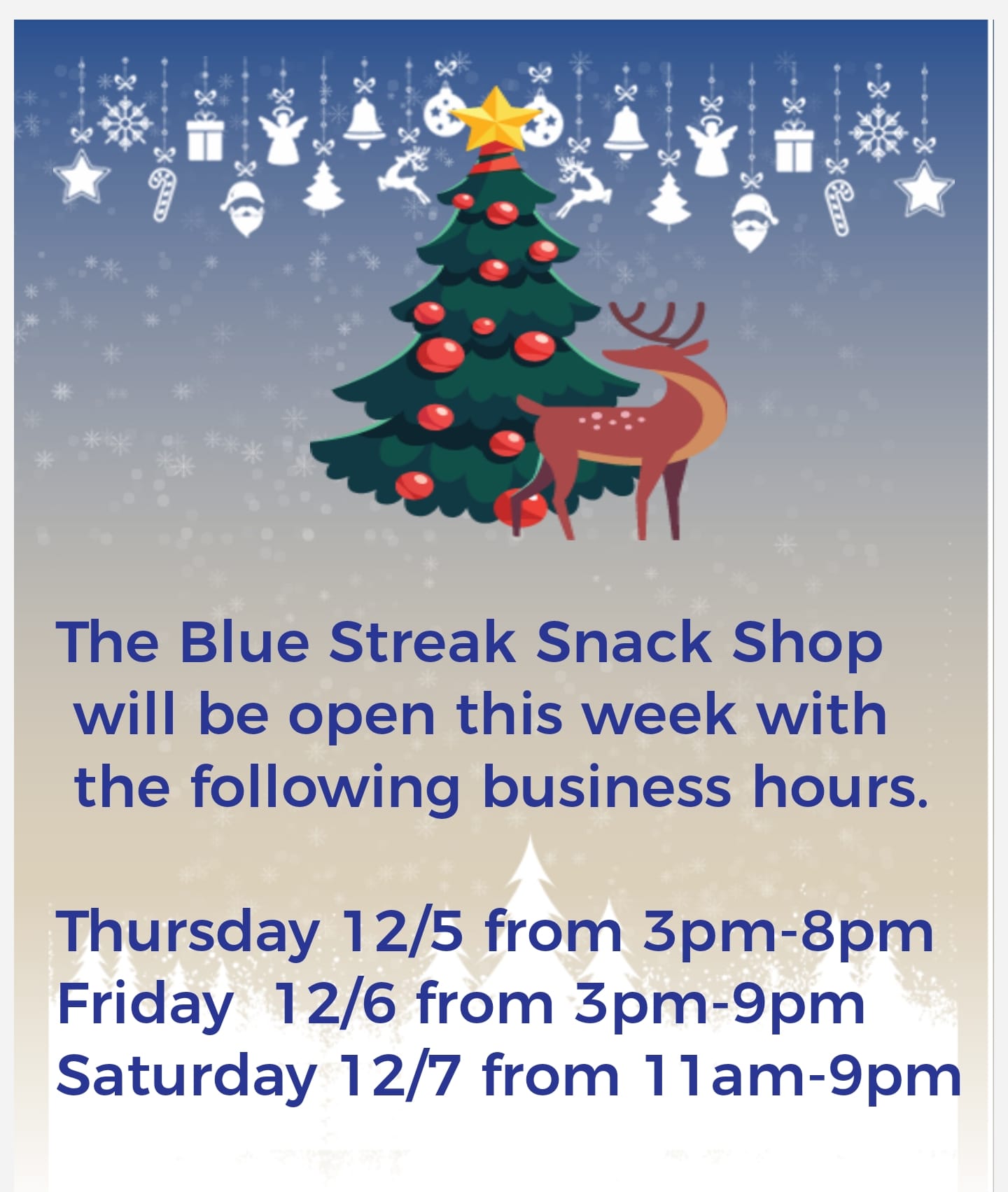 The Blue Streak Snack Shop will be open this week with the following business hours.

Thursday 12/5 from 3pm-8pm
Friday 12/6 from 3pm-9pm
Saturday 12/7 from 11am-9pm